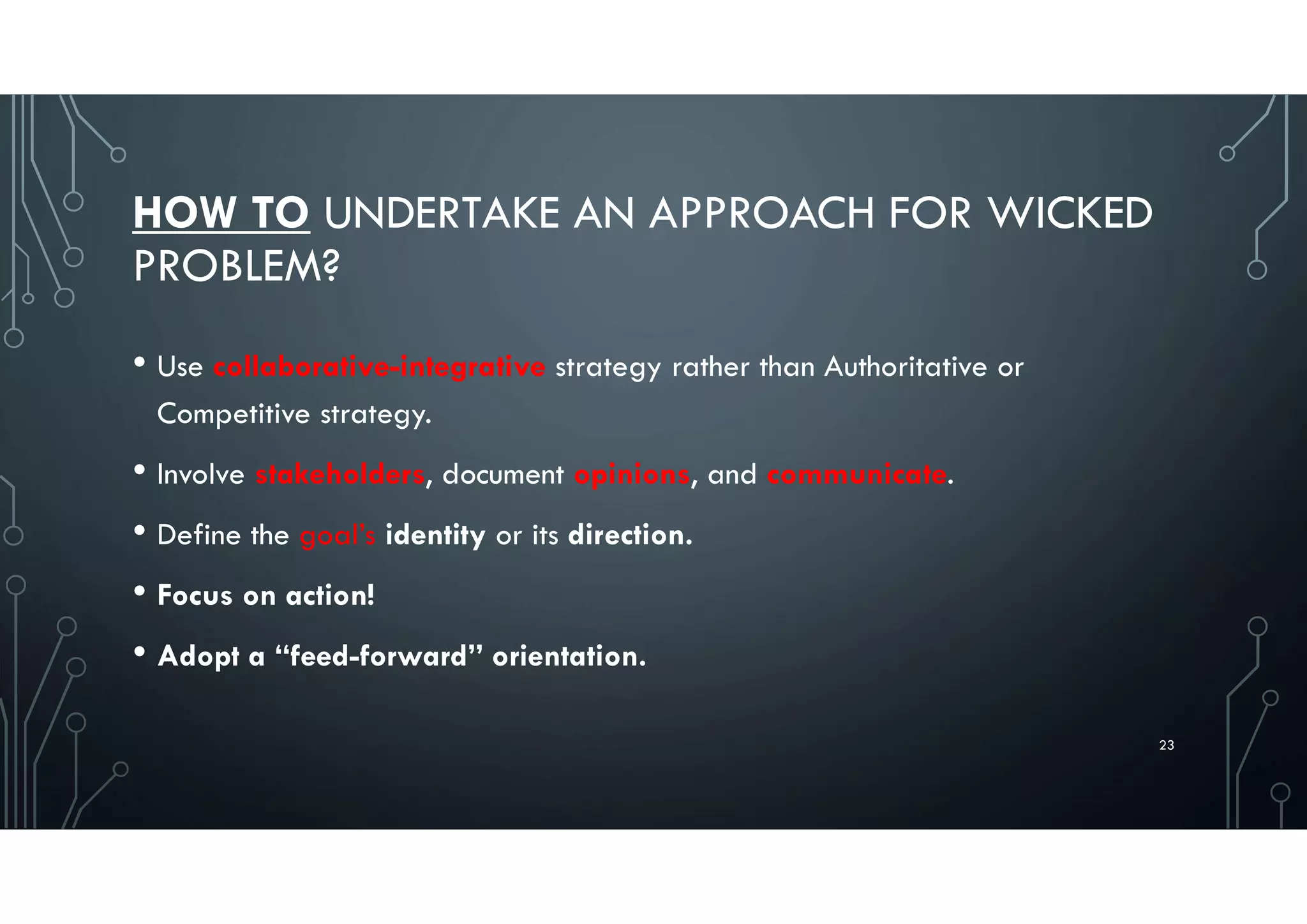 HOW TO UNDERTAKE AN APPROACH FOR WICKED PROBLEM?

• Use collaborative-integrative strategy rather than Authoritative or Competitive strategy.

• Involve stakeholders, document opinions, and communicate.

• Define the goal's identity or its direction.

• Focus on action!

• Adopt a "feed-forward" orientation.

23